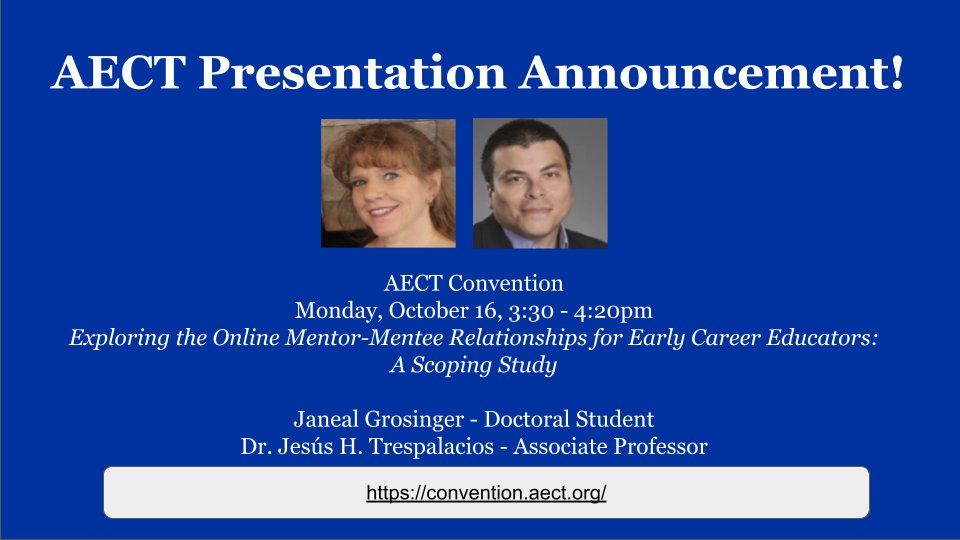 AECT Presentation Announcement!

AECT Convention
Monday, October 16, 3:30 - 4:20pm
Exploring the Online Mentor-Mentee Relationships for Early Career Educators: A Scoping Study

Janeal Grosinger - Doctoral Student
Dr. Jesús H. Trespalacios - Associate Professor

https://convention.aect.org/